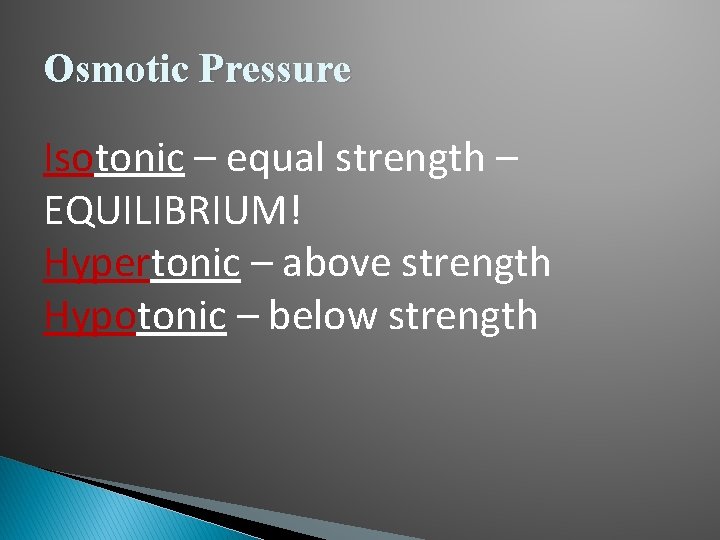 Osmotic Pressure

Isotonic – equal strength – EQUILIBRIUM!
Hypertonic – above strength
Hypotonic – below strength